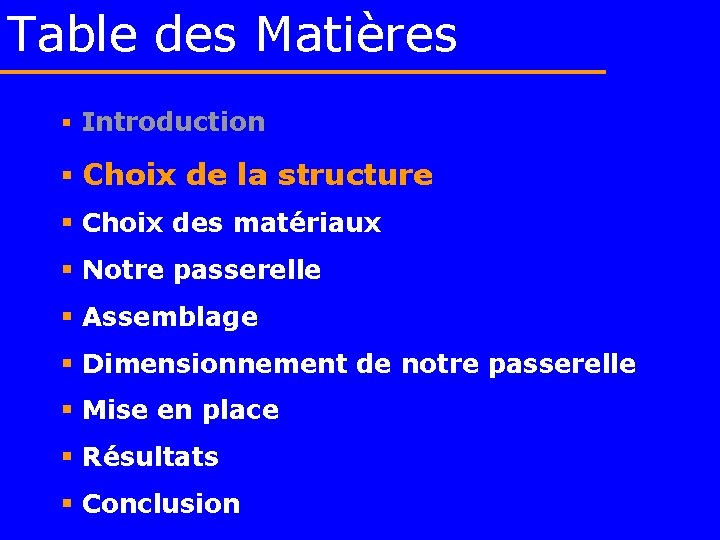 Table des Matières

- Introduction
- Choix de la structure
- Choix des matériaux
- Notre passerelle
- Assemblage
- Dimensionnement de notre passerelle
- Mise en place
- Résultats
- Conclusion